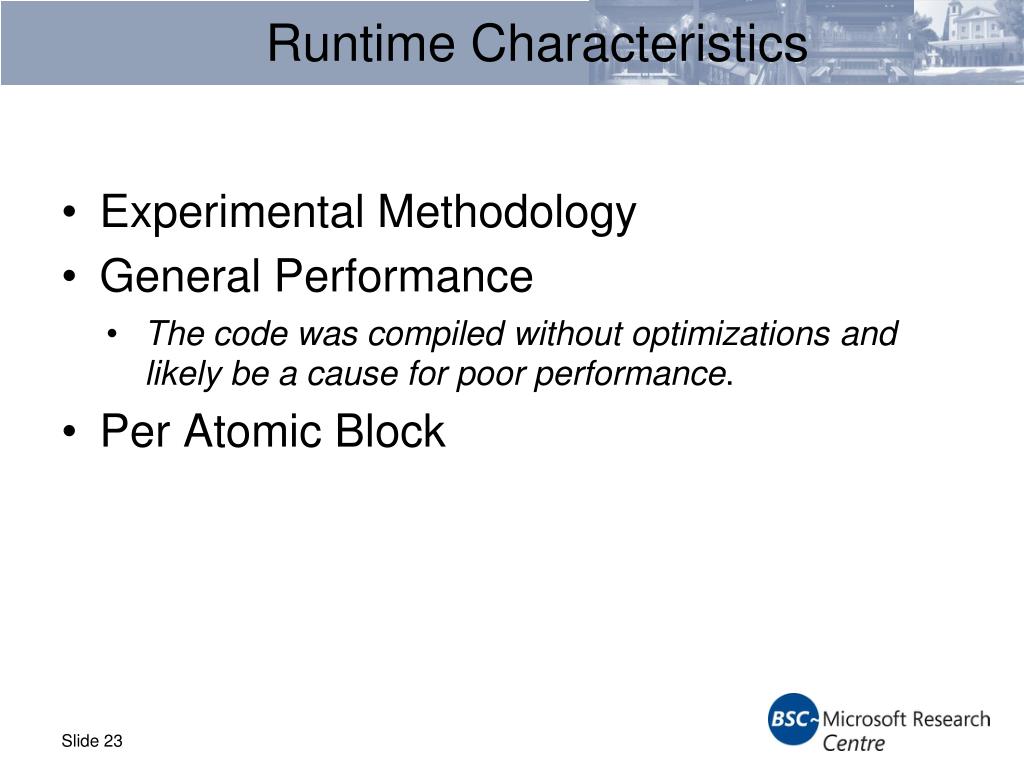 Runtime Characteristics

• Experimental Methodology
• General Performance
  • The code was compiled without optimizations and likely be a cause for poor performance.
• Per Atomic Block

Slide 23

BSC Microsoft Research Centre